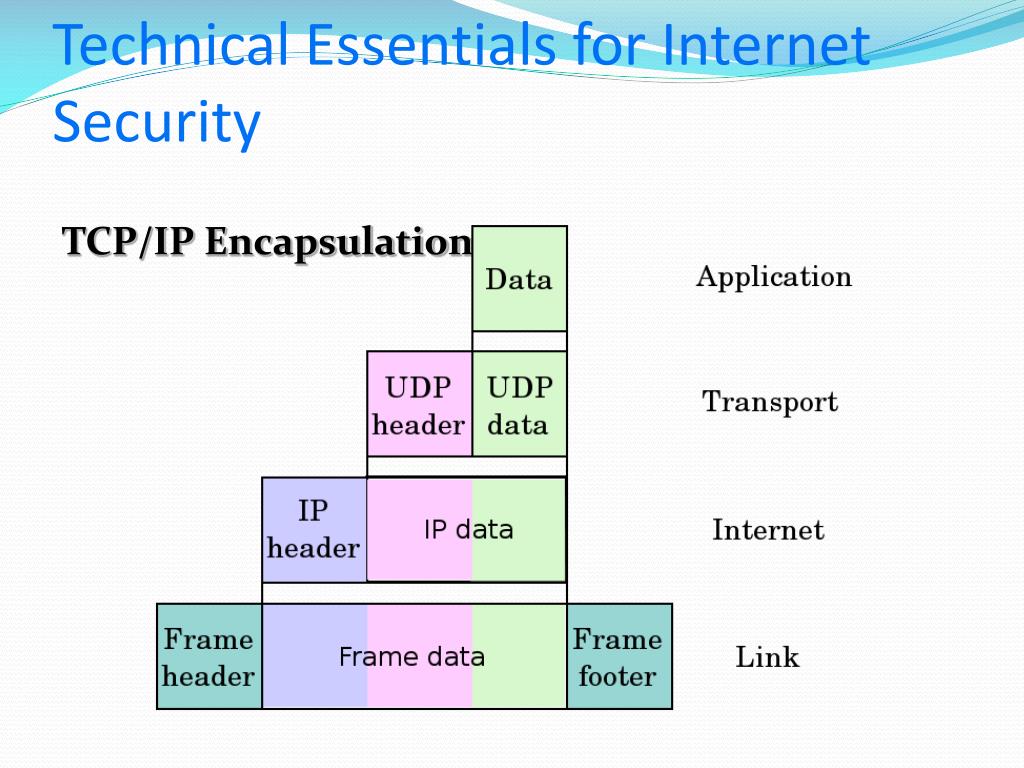 Technical Essentials for Internet Security

TCP/IP Encapsulation

Data

Application

UDP header

UDP data

Transport

IP header

IP data

Internet

Frame header

Frame data

Frame footer

Link